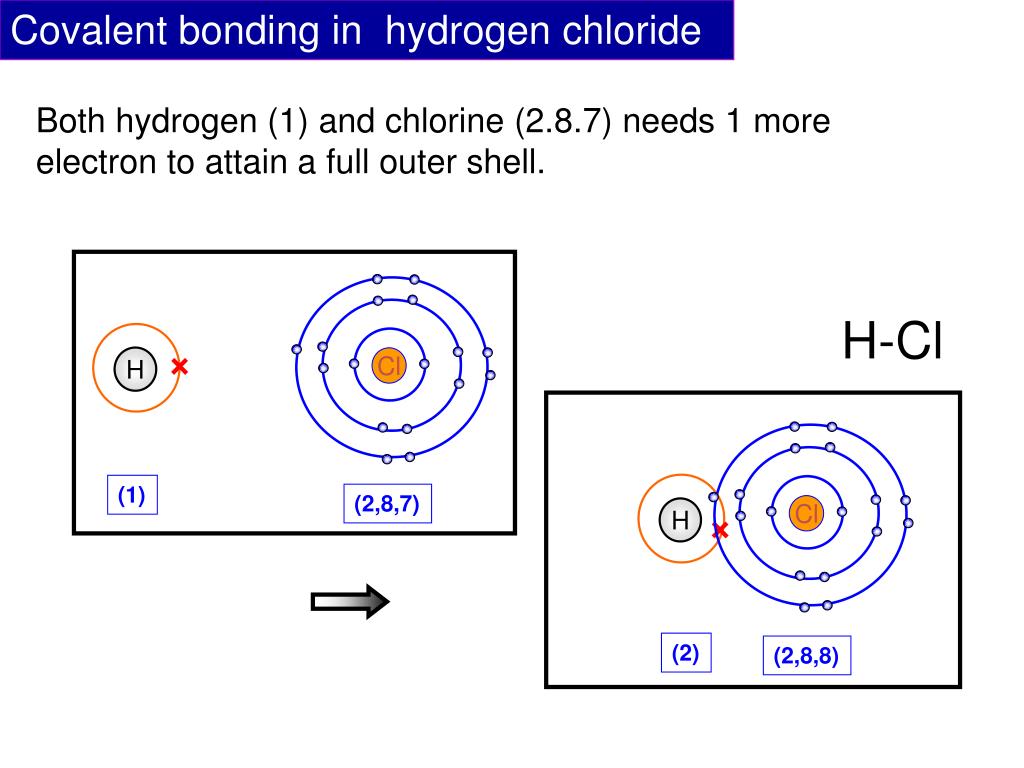 Covalent bonding in hydrogen chloride

Both hydrogen (1) and chlorine (2.8.7) needs 1 more electron to attain a full outer shell.

H

Cl

(1)

(2,8,7)

H-Cl

H

Cl

(2)

(2,8,8)